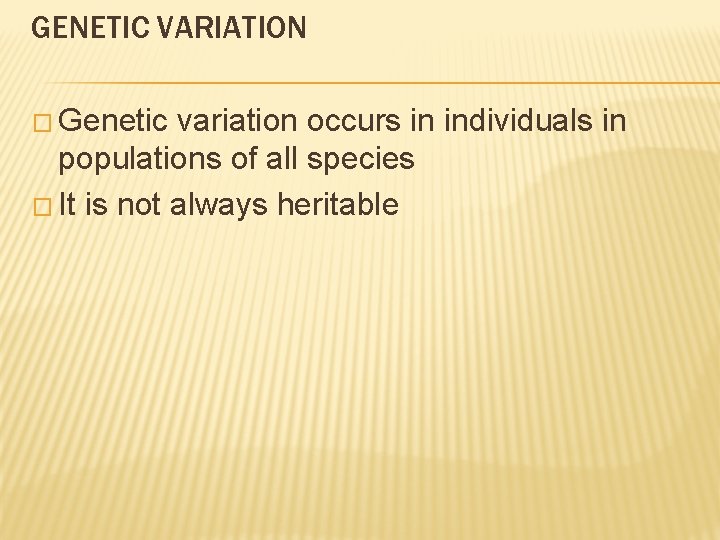 GENETIC VARIATION

□ Genetic variation occurs in individuals in populations of all species
□ It is not always heritable